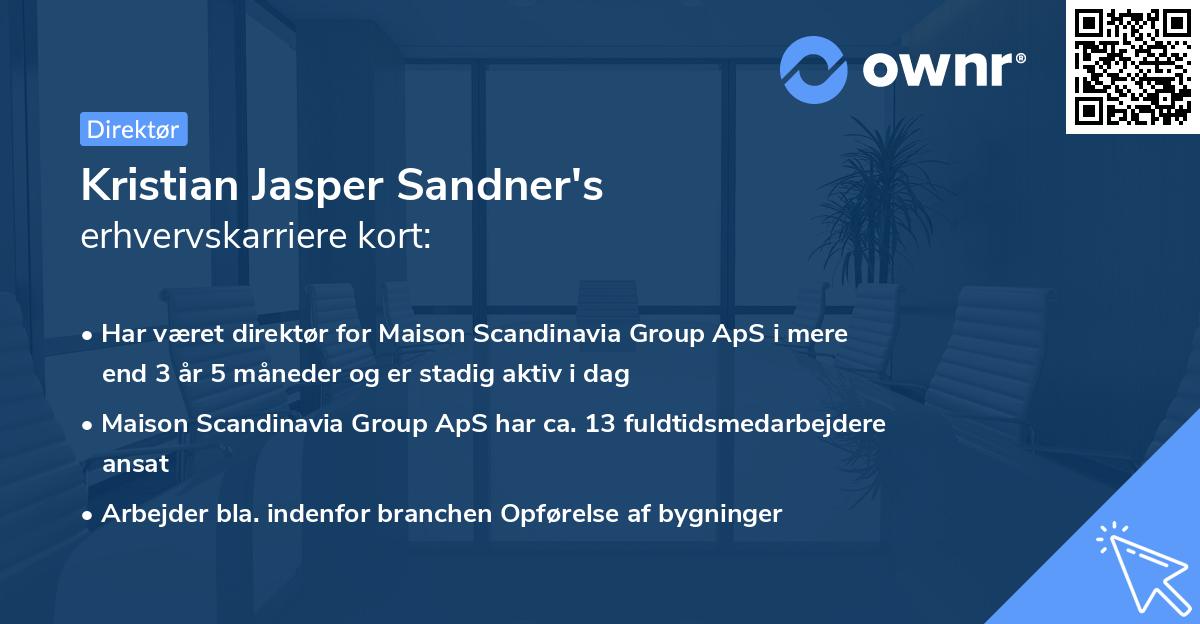 ownr®

Direktør

Kristian Jasper Sandner's erhvervskarriere kort:

• Har været direktør for Maison Scandinavia Group ApS i mere end 3 år 5 måneder og er stadig aktiv i dag

• Maison Scandinavia Group ApS har ca. 13 fuldtidsmedarbejdere ansat

• Arbejder bla. indenfor branchen Opførelse af bygninger